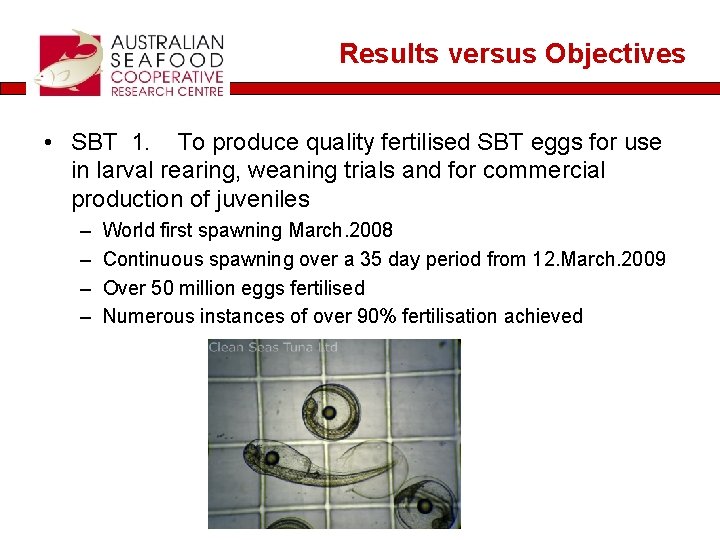 AUSTRALIAN SEAFOOD COOPERATIVE RESEARCH CENTRE

Results versus Objectives

• SBT 1. To produce quality fertilised SBT eggs for use in larval rearing, weaning trials and for commercial production of juveniles
– World first spawning March.2008
– Continuous spawning over a 35 day period from 12.March.2009
– Over 50 million eggs fertilised
– Numerous instances of over 90% fertilisation achieved

Clean Seas Tuna Ltd